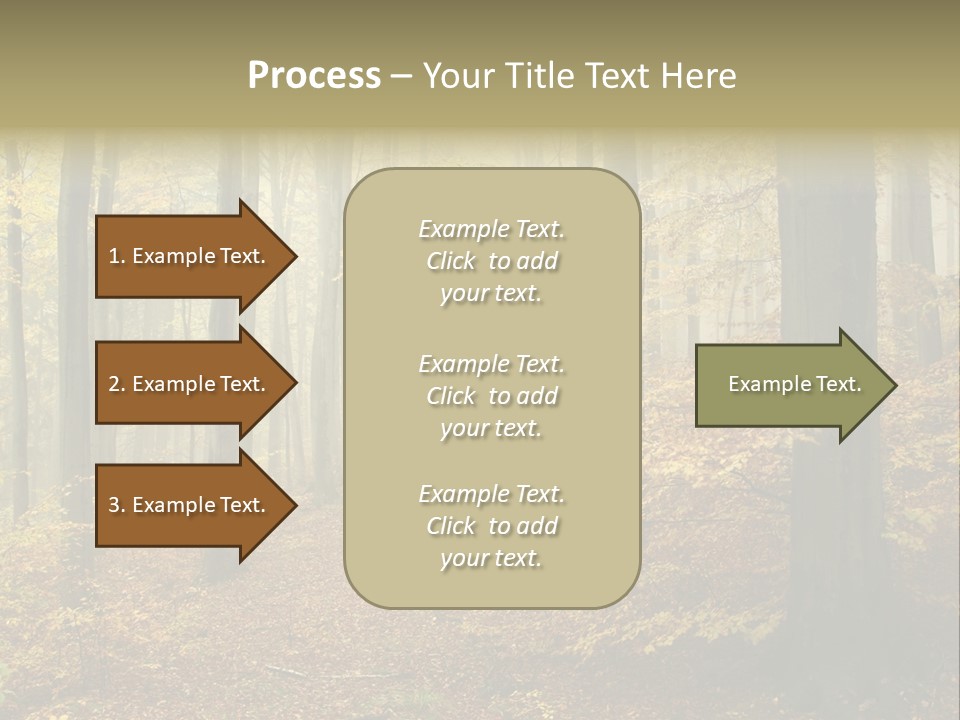 Process – Your Title Text Here

1. Example Text.

2. Example Text.

3. Example Text.

Example Text. Click to add your text.

Example Text. Click to add your text.

Example Text. Click to add your text.

Example Text.